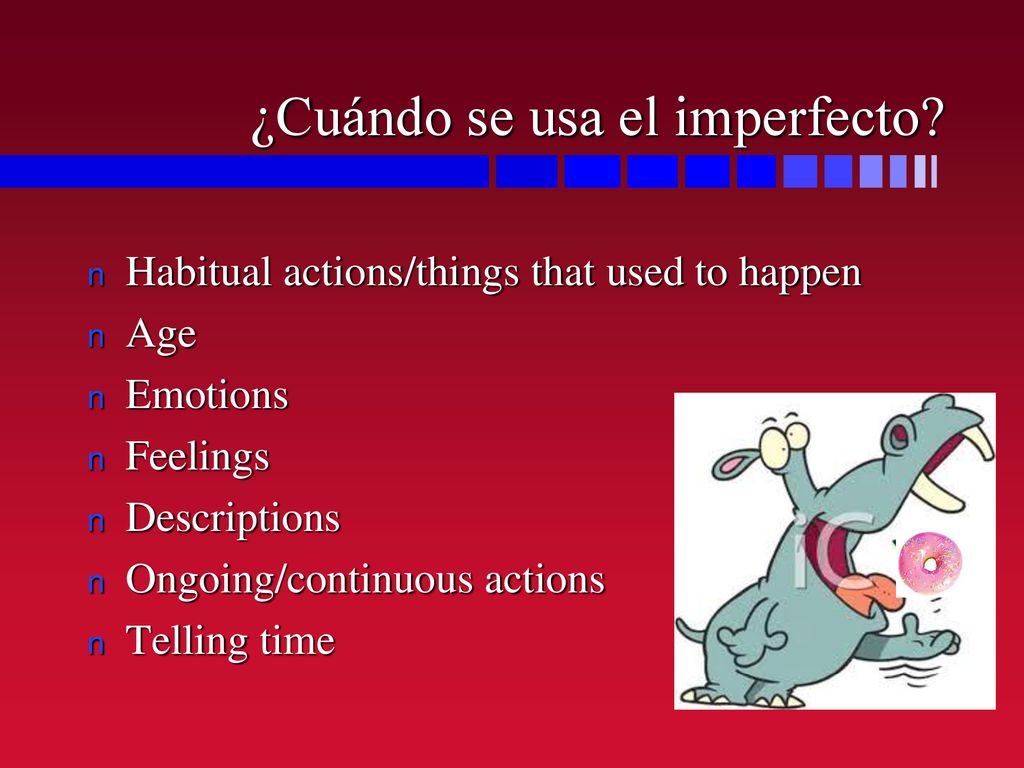 ¿Cuándo se usa el imperfecto?

n Habitual actions/things that used to happen
n Age
n Emotions
n Feelings
n Descriptions
n Ongoing/continuous actions
n Telling time

iC